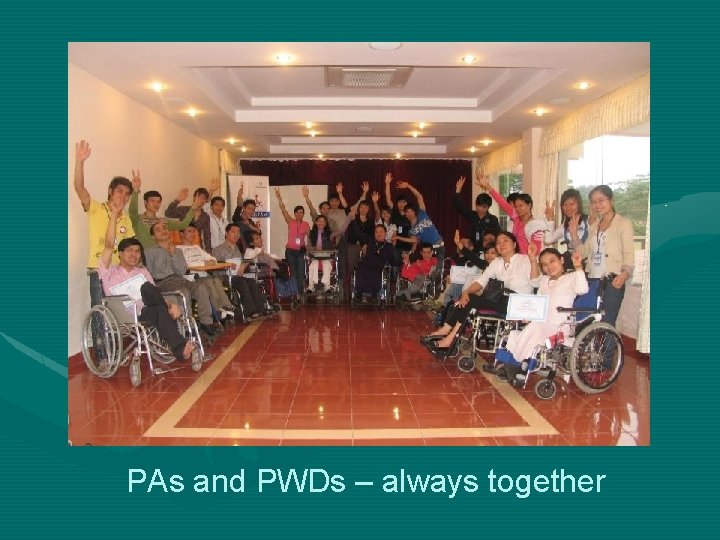 PAs and PWDs – always together